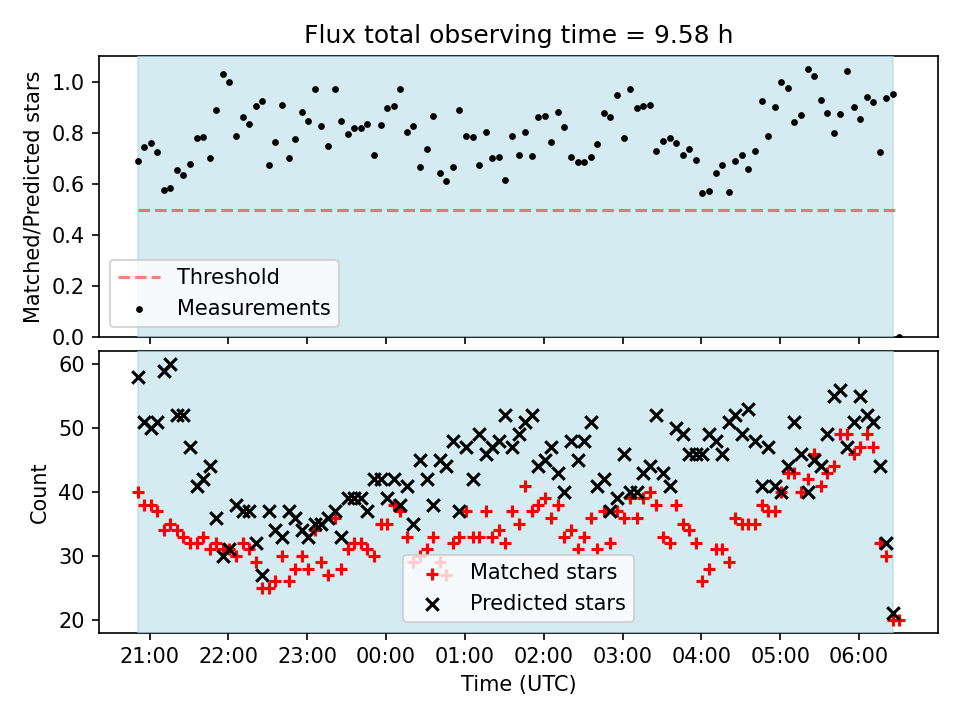 Flux total observing time = 9.58 h

Matched/Predicted stars

1.0
0.8
0.6
0.4
0.2
0.0

Threshold
Measurements

Count

60
50
40
30
20

Matched stars
Predicted stars

21:00
22:00
23:00
00:00
01:00
02:00
03:00
04:00
05:00
06:00

Time (UTC)